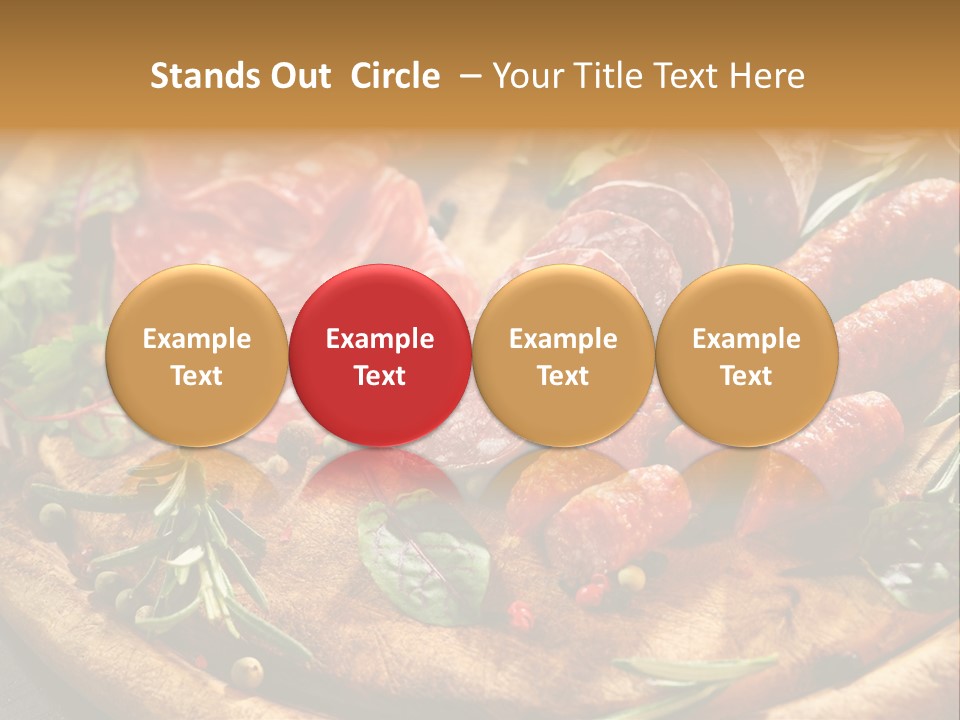 Stands Out Circle – Your Title Text Here

Example Text

Example Text

Example Text

Example Text